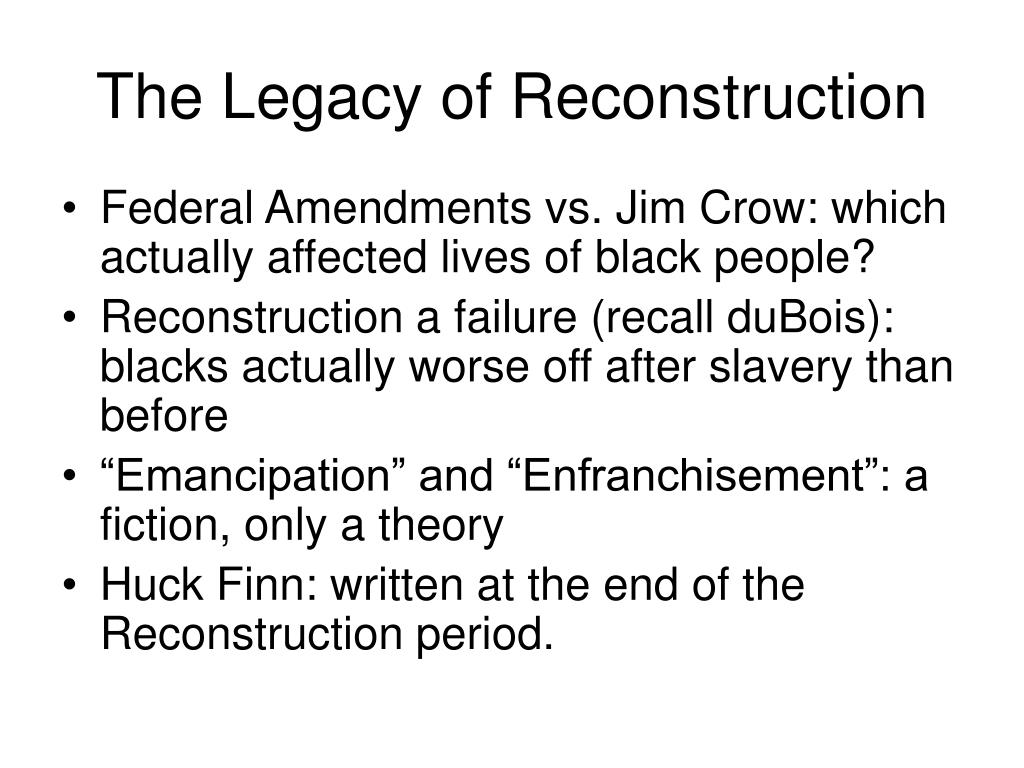 The Legacy of Reconstruction

• Federal Amendments vs. Jim Crow: which actually affected lives of black people?
• Reconstruction a failure (recall duBois): blacks actually worse off after slavery than before
• “Emancipation” and “Enfranchisement”: a fiction, only a theory
• Huck Finn: written at the end of the Reconstruction period.